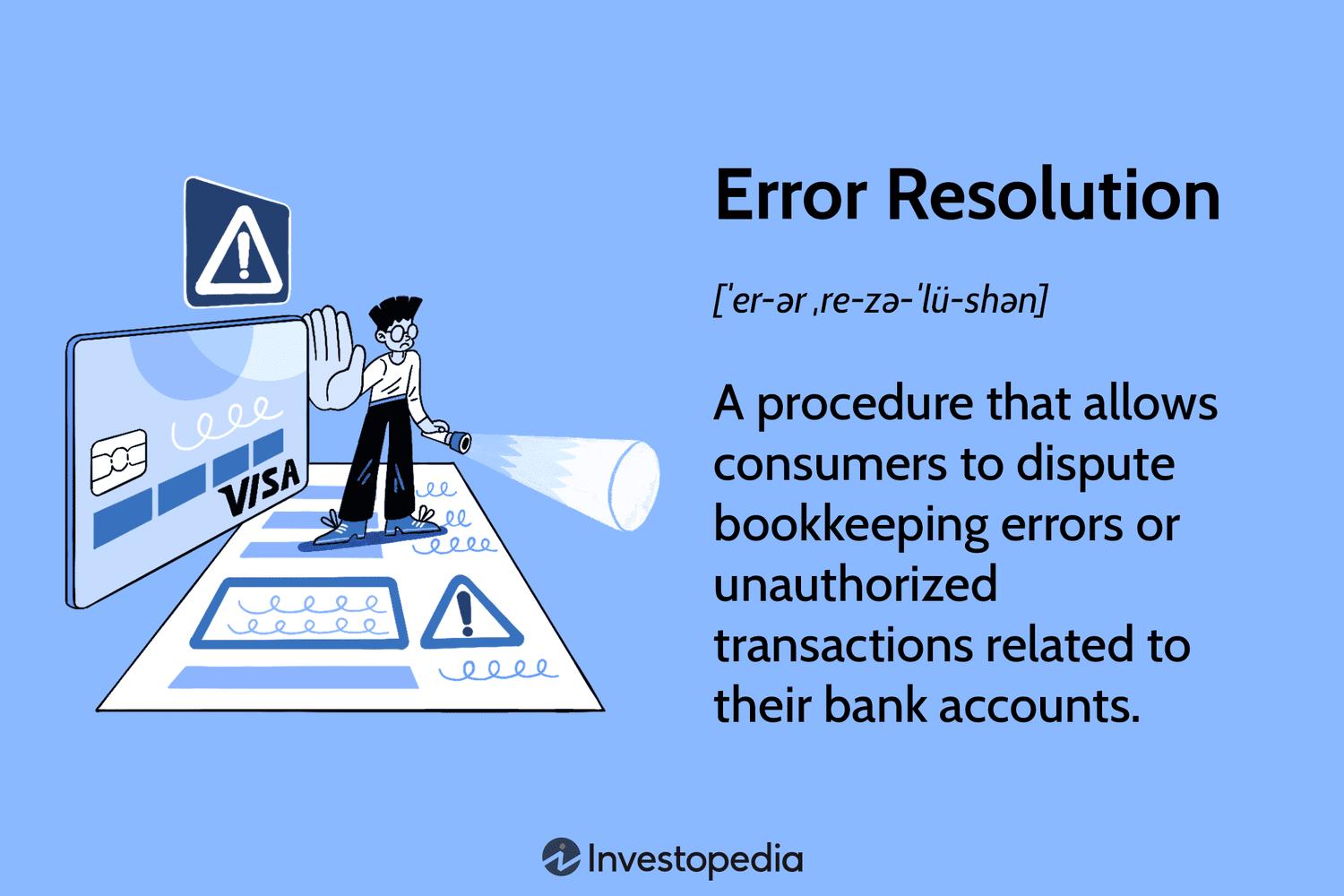 VISA

Error Resolution

[ˈer-ər ˌre-zə-ˈlü-shən]

A procedure that allows consumers to dispute bookkeeping errors or unauthorized transactions related to their bank accounts.

Investopedia